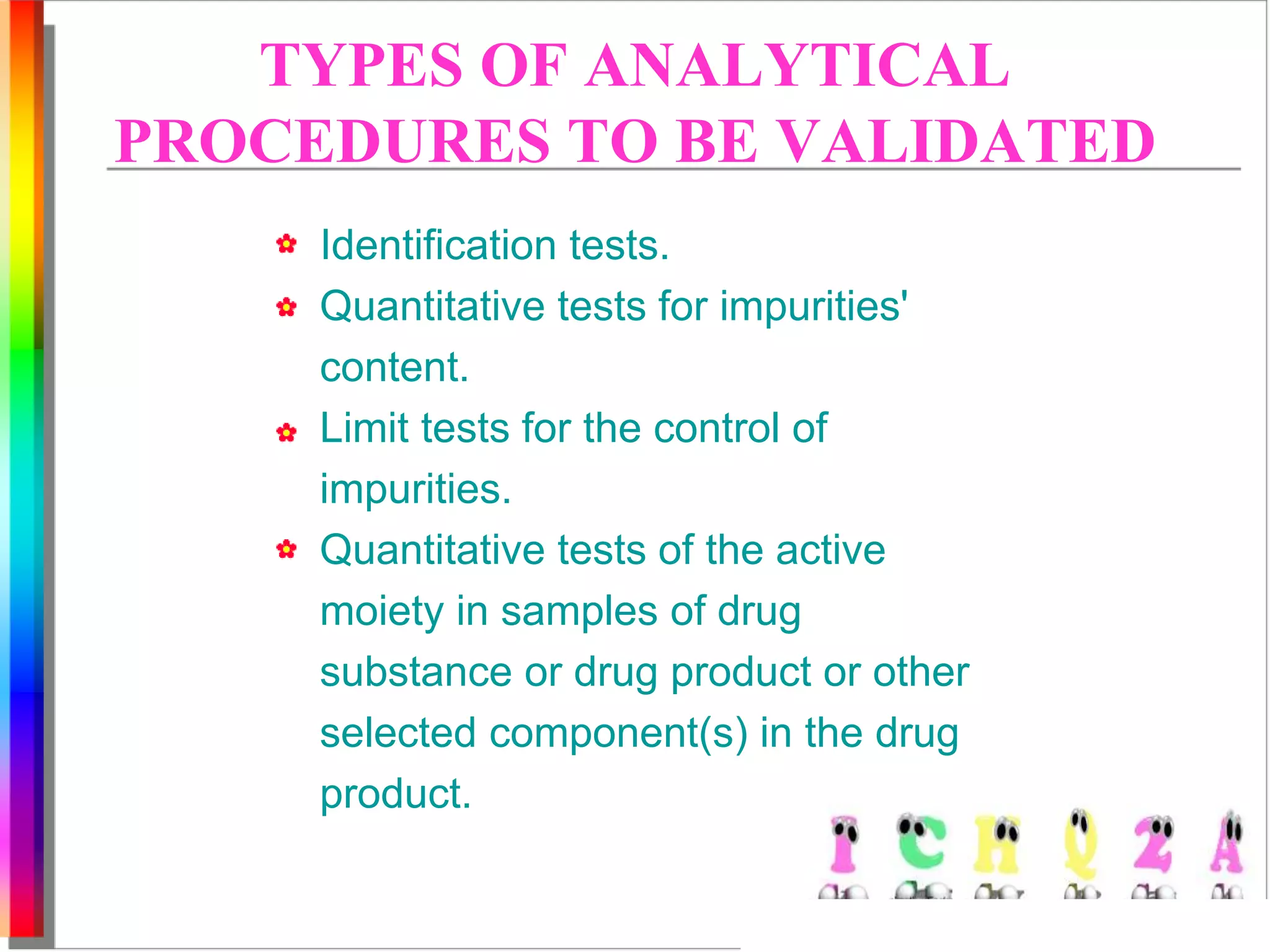 TYPES OF ANALYTICAL PROCEDURES TO BE VALIDATED

Identification tests.

Quantitative tests for impurities' content.

Limit tests for the control of impurities.

Quantitative tests of the active moiety in samples of drug substance or drug product or other selected component(s) in the drug product.

I C H Q 2 A